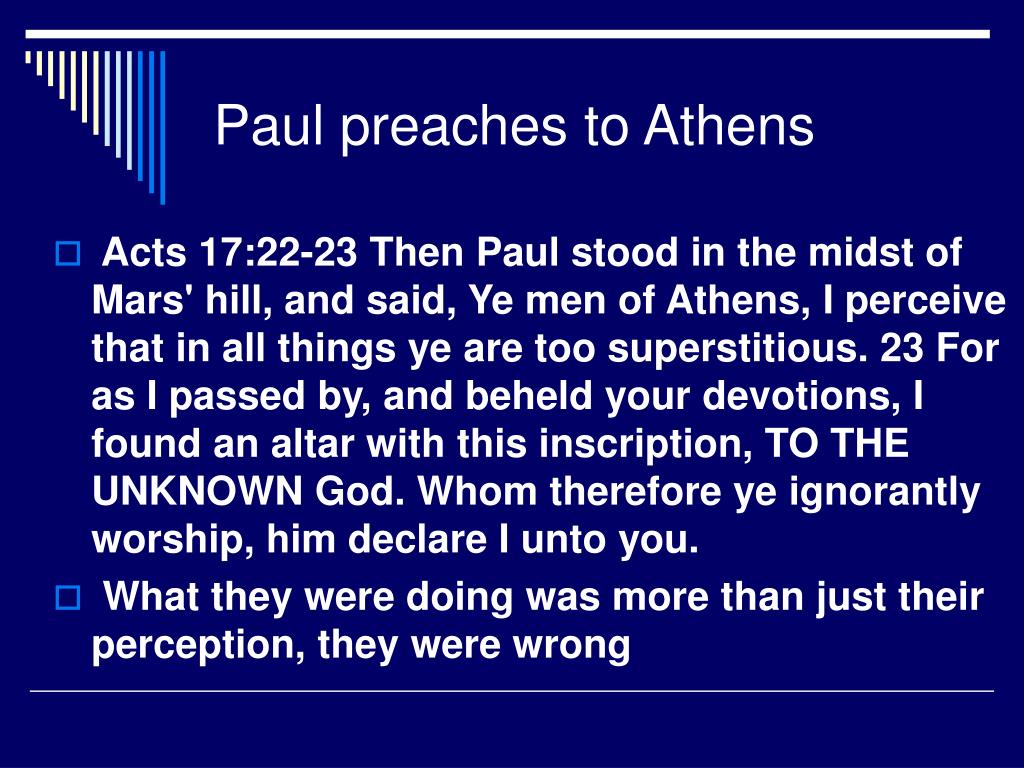 Paul preaches to Athens

Acts 17:22-23 Then Paul stood in the midst of Mars' hill, and said, Ye men of Athens, I perceive that in all things ye are too superstitious. 23 For as I passed by, and beheld your devotions, I found an altar with this inscription, TO THE UNKNOWN God. Whom therefore ye ignorantly worship, him declare I unto you.

What they were doing was more than just their perception, they were wrong